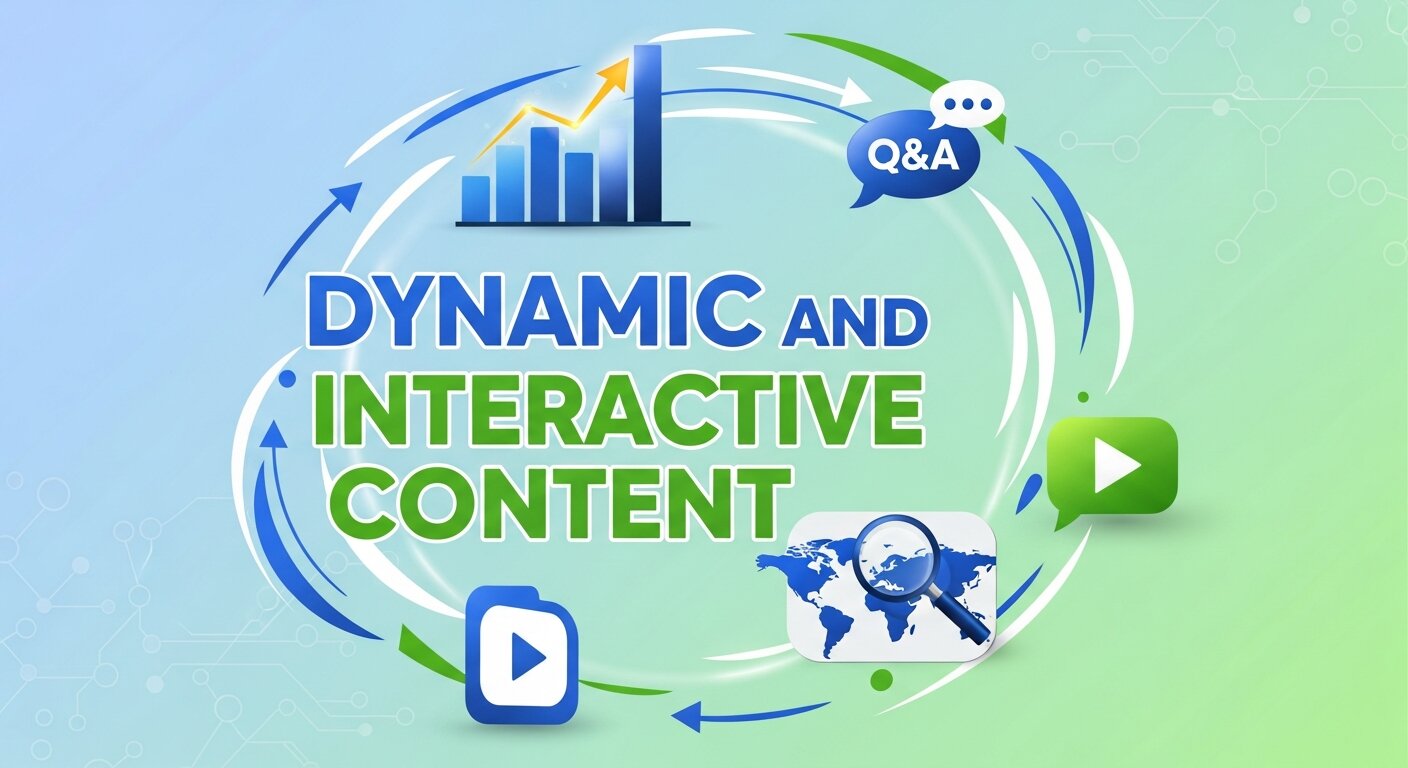 Q&A

DYNAMIC AND INTERACTIVE CONTENT